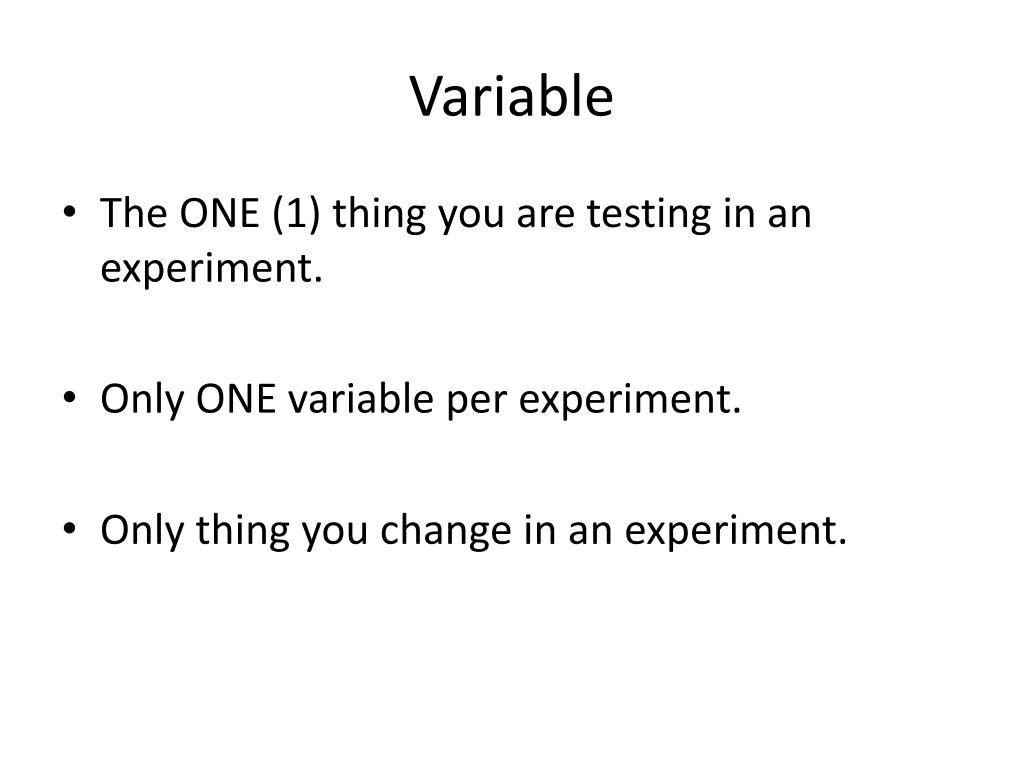 Variable

• The ONE (1) thing you are testing in an experiment.

• Only ONE variable per experiment.

• Only thing you change in an experiment.